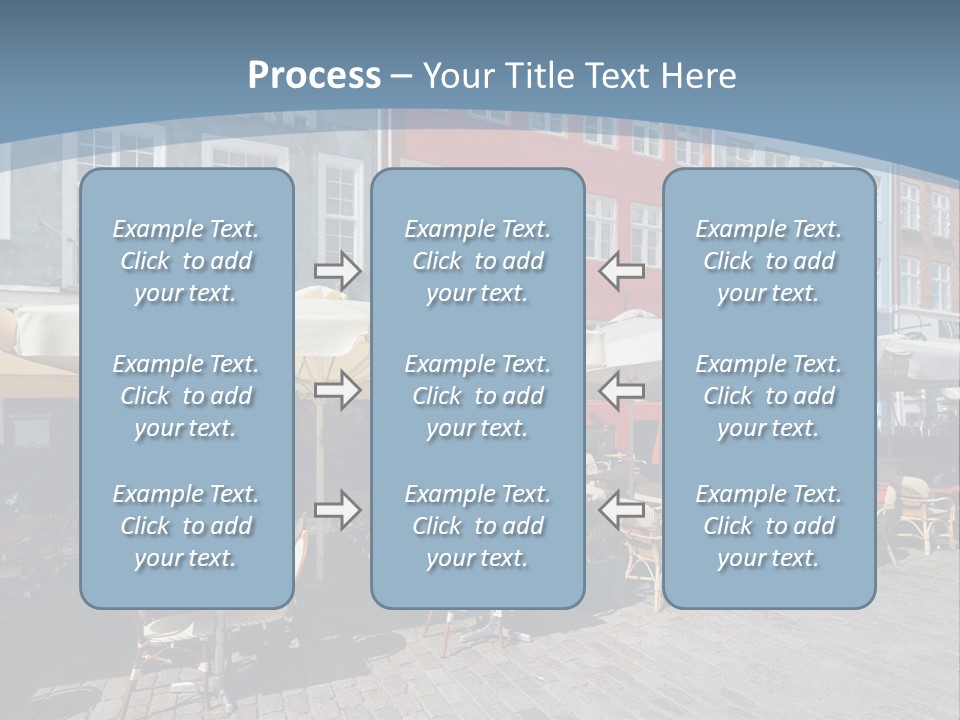 Process – Your Title Text Here

Example Text. Click to add your text.

Example Text. Click to add your text.

Example Text. Click to add your text.

Example Text. Click to add your text.

Example Text. Click to add your text.

Example Text. Click to add your text.

Example Text. Click to add your text.

Example Text. Click to add your text.

Example Text. Click to add your text.